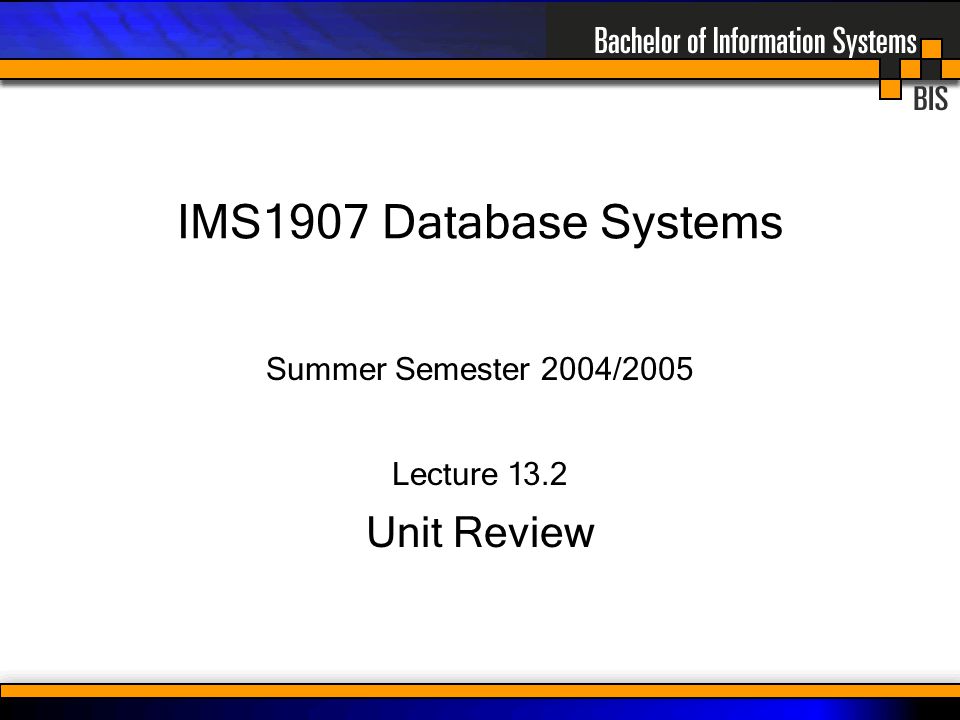 Bachelor of Information Systems
BIS

IMS1907 Database Systems

Summer Semester 2004/2005

Lecture 13.2

Unit Review